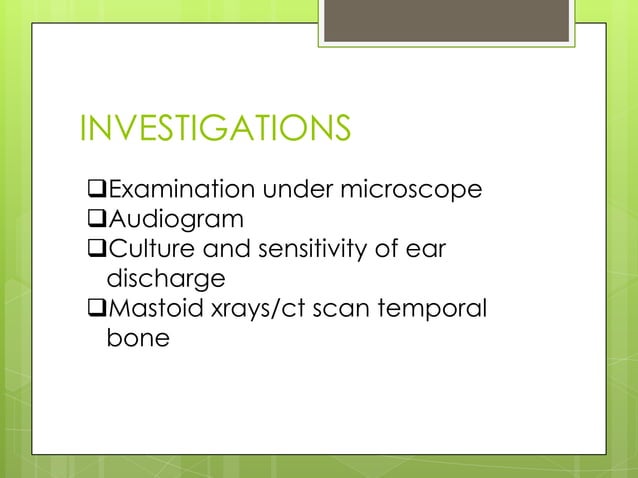 INVESTIGATIONS

❑Examination under microscope
❑Audiogram
❑Culture and sensitivity of ear discharge
❑Mastoid xrays/ct scan temporal bone